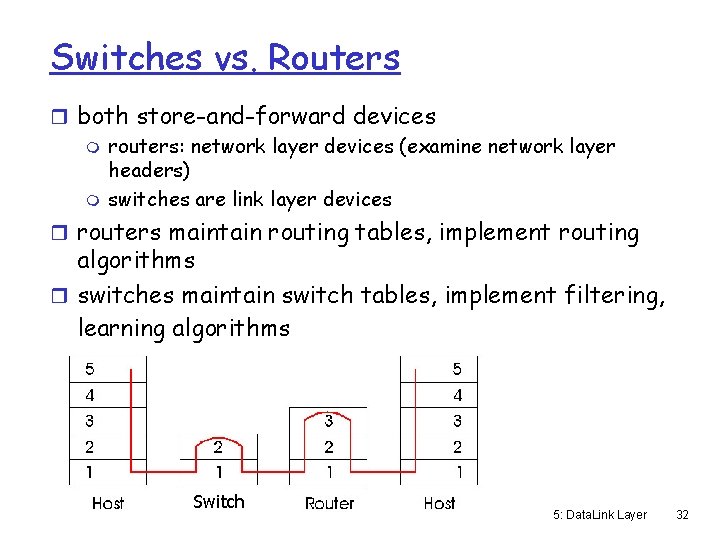 Switches vs. Routers

both store-and-forward devices

routers: network layer devices (examine network layer headers)

switches are link layer devices

routers maintain routing tables, implement routing algorithms

switches maintain switch tables, implement filtering, learning algorithms

5
4
3
2
1
Host

2
1
Switch

3
2
1
Router

5
4
3
2
1
Host

5: DataLink Layer 32